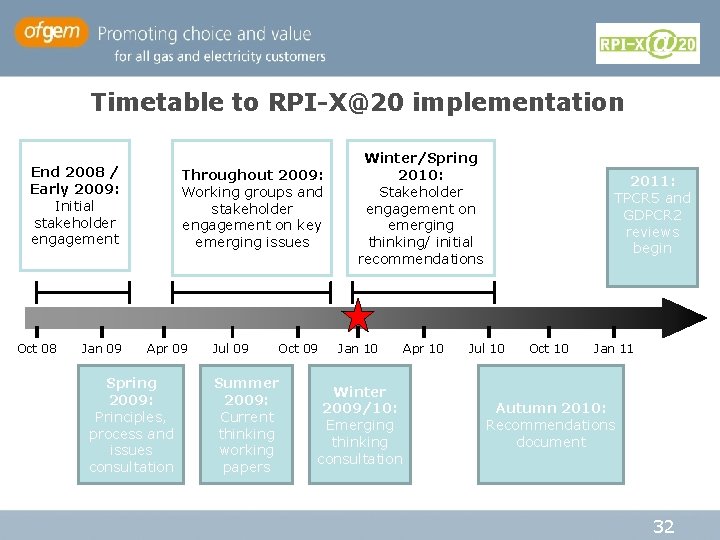 ofgem Promoting choice and value for all gas and electricity customers

RPI-X@20

Timetable to RPI-X@20 implementation

End 2008 / Early 2009: Initial stakeholder engagement

Throughout 2009: Working groups and stakeholder engagement on key emerging issues

Winter/Spring 2010: Stakeholder engagement on emerging thinking/ initial recommendations

2011: TPCR5 and GDPCR2 reviews begin

Oct 08 Jan 09 Apr 09 Jul 09 Oct 09 Jan 10 Apr 10 Jul 10 Oct 10 Jan 11

Spring 2009: Principles, process and issues consultation

Summer 2009: Current thinking working papers

Winter 2009/10: Emerging thinking consultation

Autumn 2010: Recommendations document

32